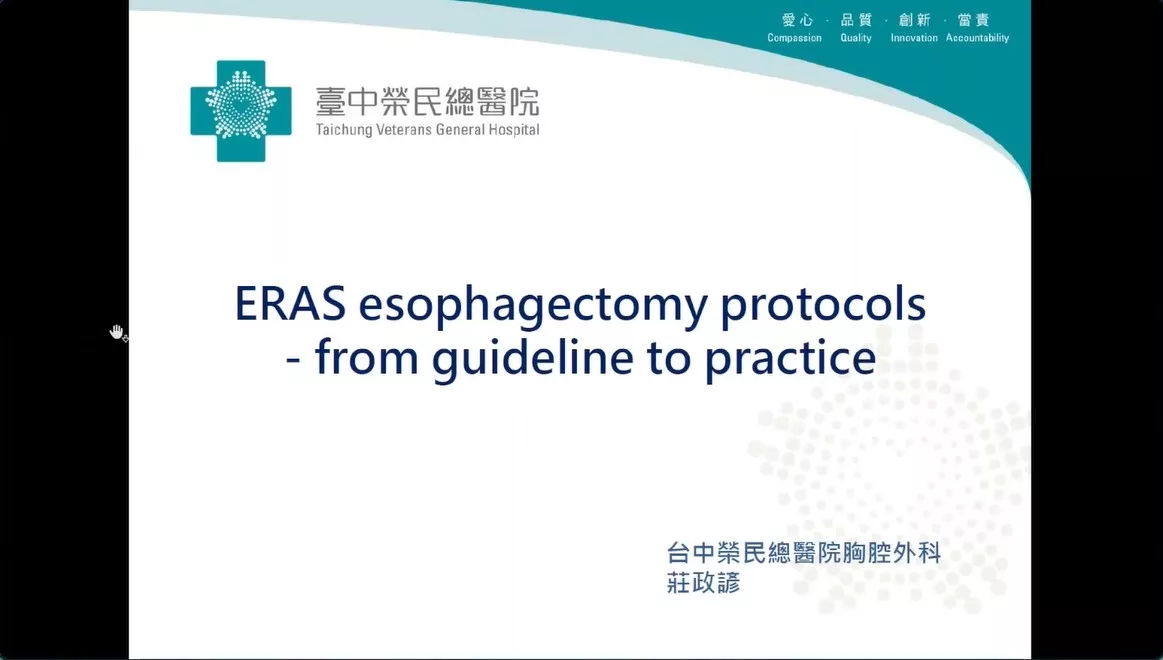 愛心 · 品質 · 創新 · 當責
Compassion Quality Innovation Accountability

臺中榮民總醫院
Taichung Veterans General Hospital

ERAS esophagectomy protocols
- from guideline to practice

台中榮民總醫院胸腔外科
莊政諺